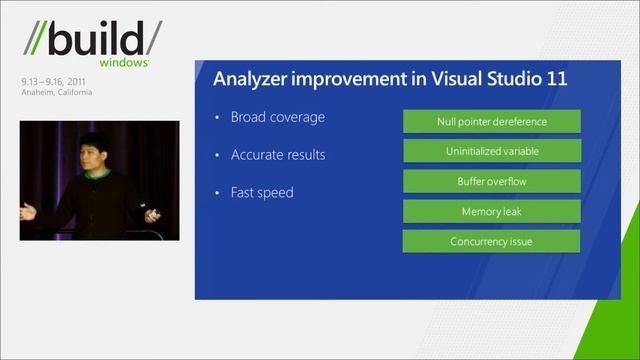 //build/
windows

9.13 – 9.16, 2011
Anaheim, California

Analyzer improvement in Visual Studio 11

• Broad coverage
• Accurate results
• Fast speed

Null pointer dereference
Uninitialized variable
Buffer overflow
Memory leak
Concurrency issue